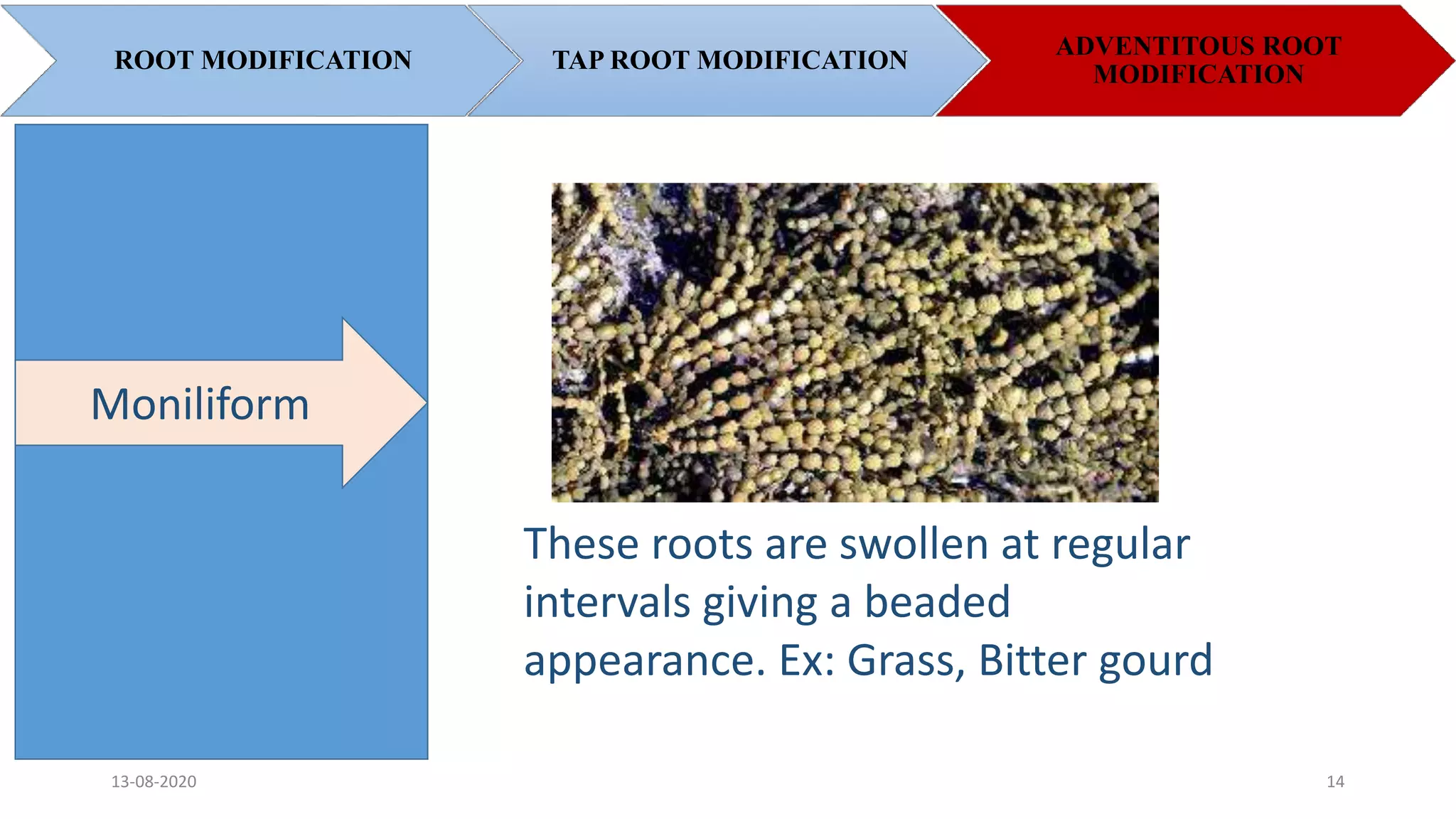 ROOT MODIFICATION

TAP ROOT MODIFICATION

ADVENTITOUS ROOT MODIFICATION

Moniliform

These roots are swollen at regular intervals giving a beaded appearance. Ex: Grass, Bitter gourd

13-08-2020

14